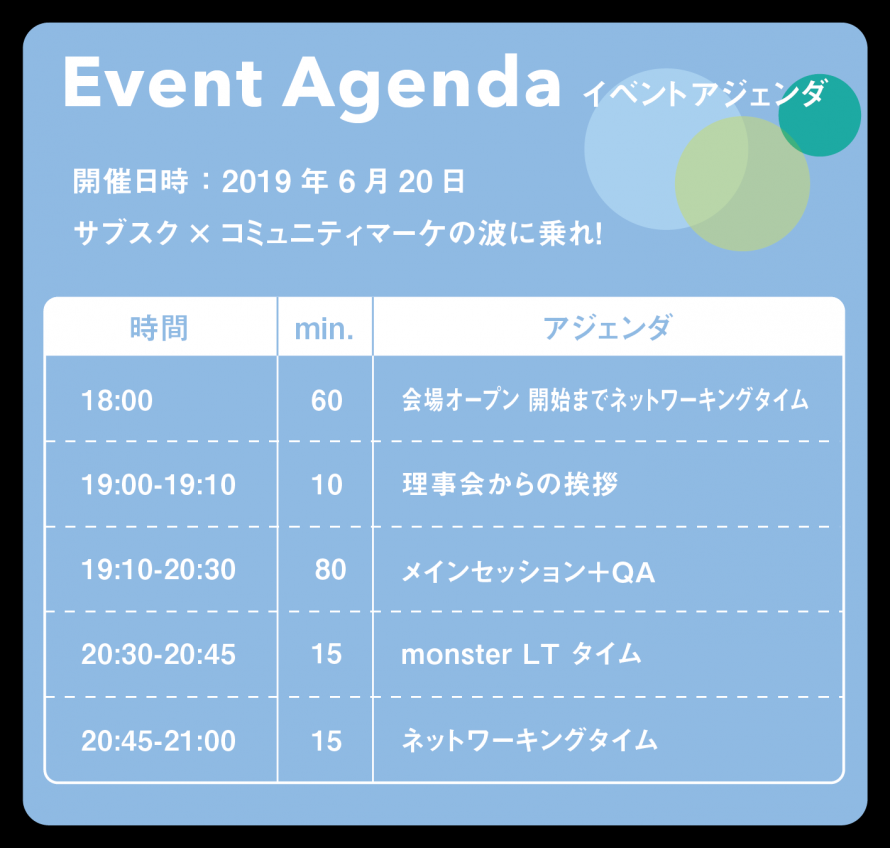 Event Agenda イベントアジェンダ

開催日時：2019 年 6 月 20 日

サブスク × コミュニティマーケの波に乗れ!

| 時間 | min. | アジェンダ |
|---|---|---|
| 18:00 | 60 | 会場オープン 開始までネットワーキングタイム |
| 19:00-19:10 | 10 | 理事会からの挨拶 |
| 19:10-20:30 | 80 | メインセッション＋QA |
| 20:30-20:45 | 15 | monster LT タイム |
| 20:45-21:00 | 15 | ネットワーキングタイム |